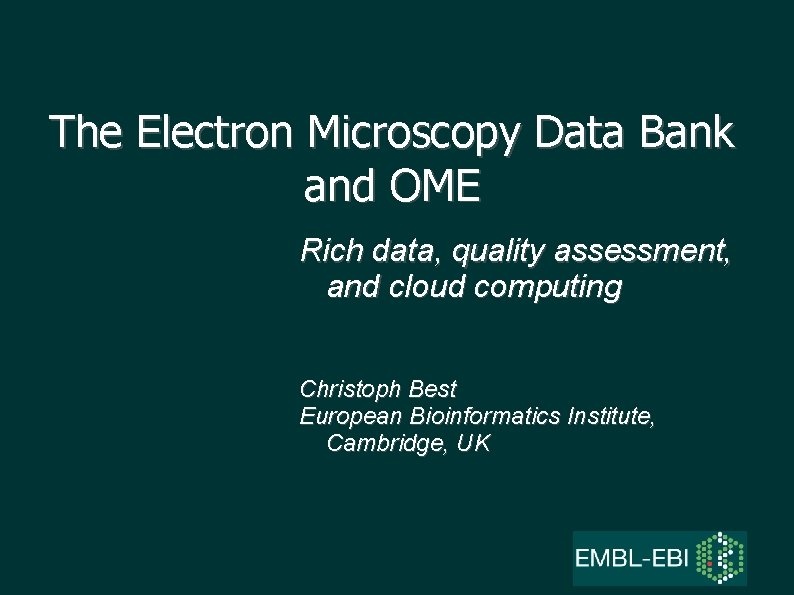 The Electron Microscopy Data Bank and OME

Rich data, quality assessment, and cloud computing

Christoph Best
European Bioinformatics Institute, Cambridge, UK

EMBL-EBI